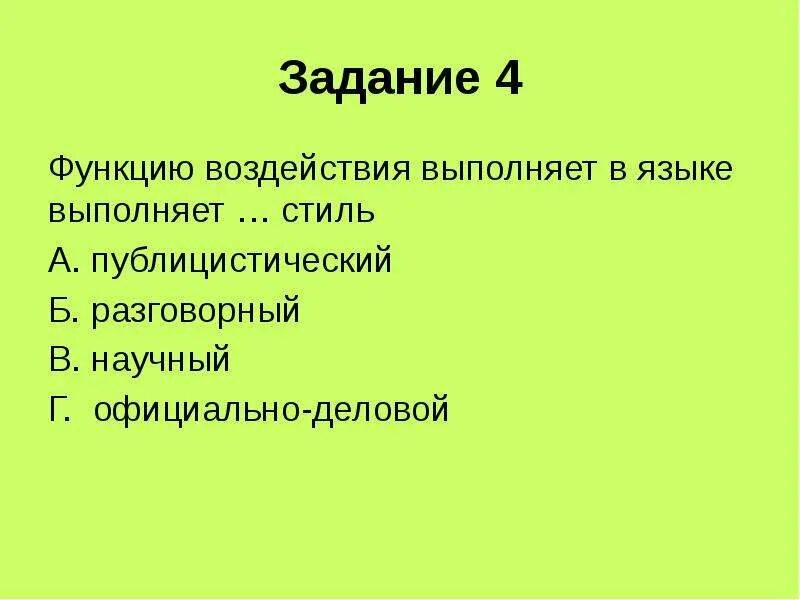 Задание 4

Функцию воздействия выполняет в языке выполняет … стиль

А. публицистический

Б. разговорный

В. научный

Г. официально-деловой